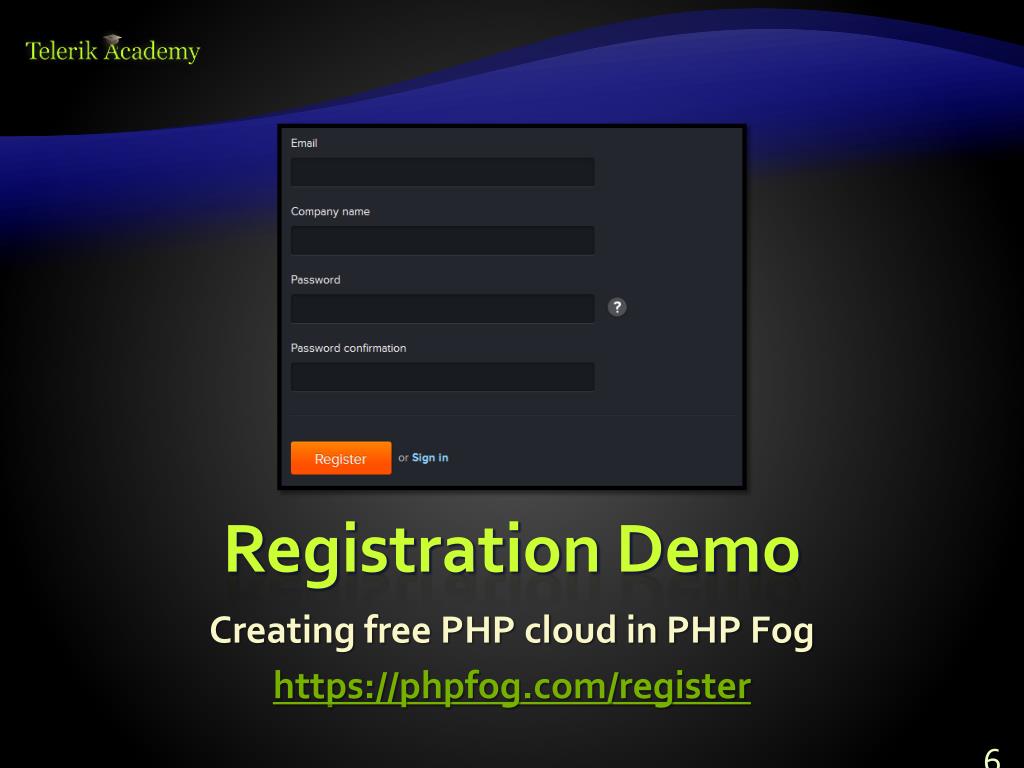 Telerik Academy

Email

Company name

Password

?

Password confirmation

Register

or Sign in

Registration Demo

Creating free PHP cloud in PHP Fog

https://phpfog.com/register

6